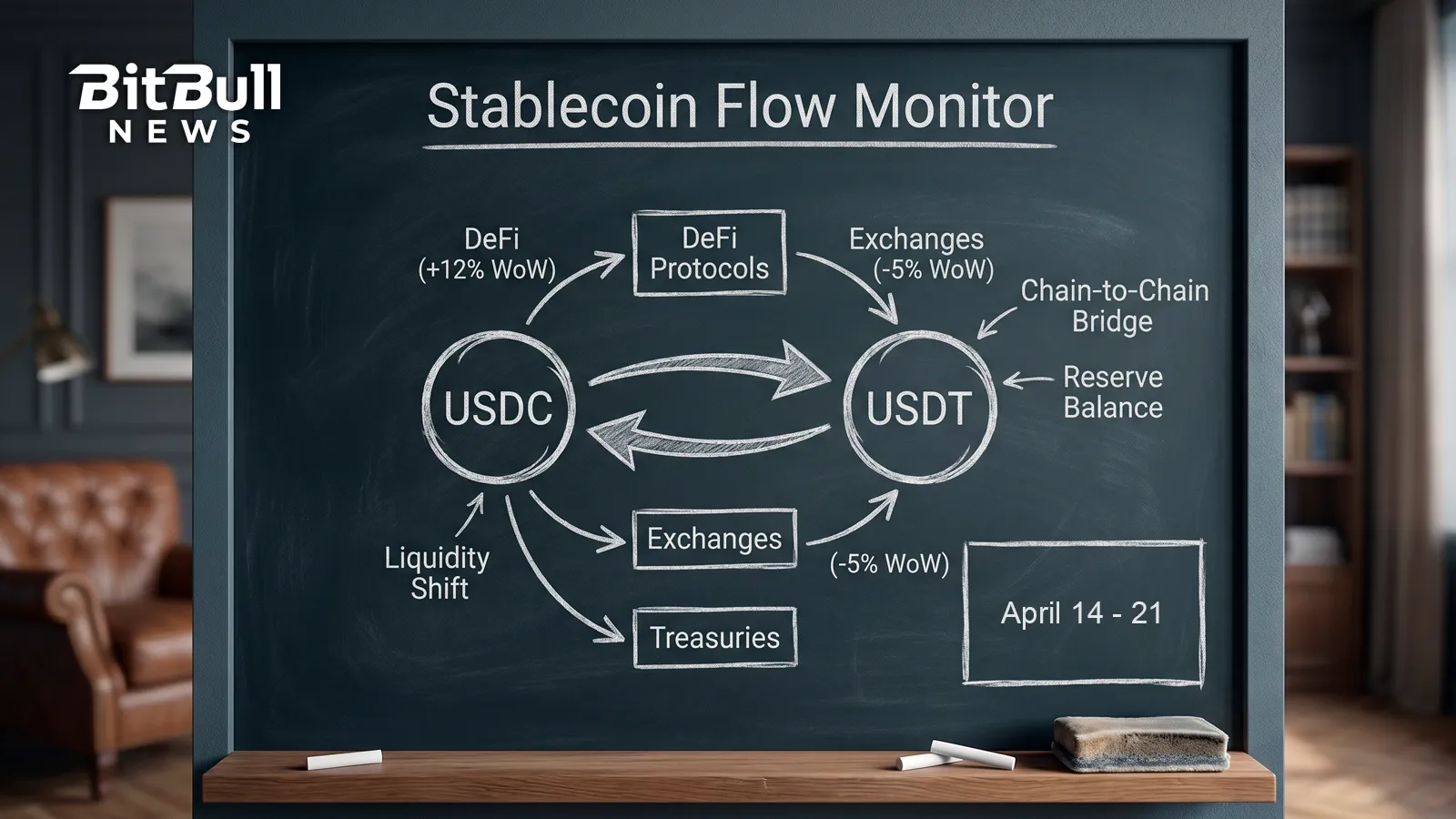 BitBull NEWS

Stablecoin Flow Monitor

DeFi (+12% WoW)

DeFi Protocols

Exchanges (-5% WoW)

Chain-to-Chain Bridge

USDC

USDT

Reserve Balance

Liquidity Shift

Exchanges

(-5% WoW)

Treasuries

April 14 - 21